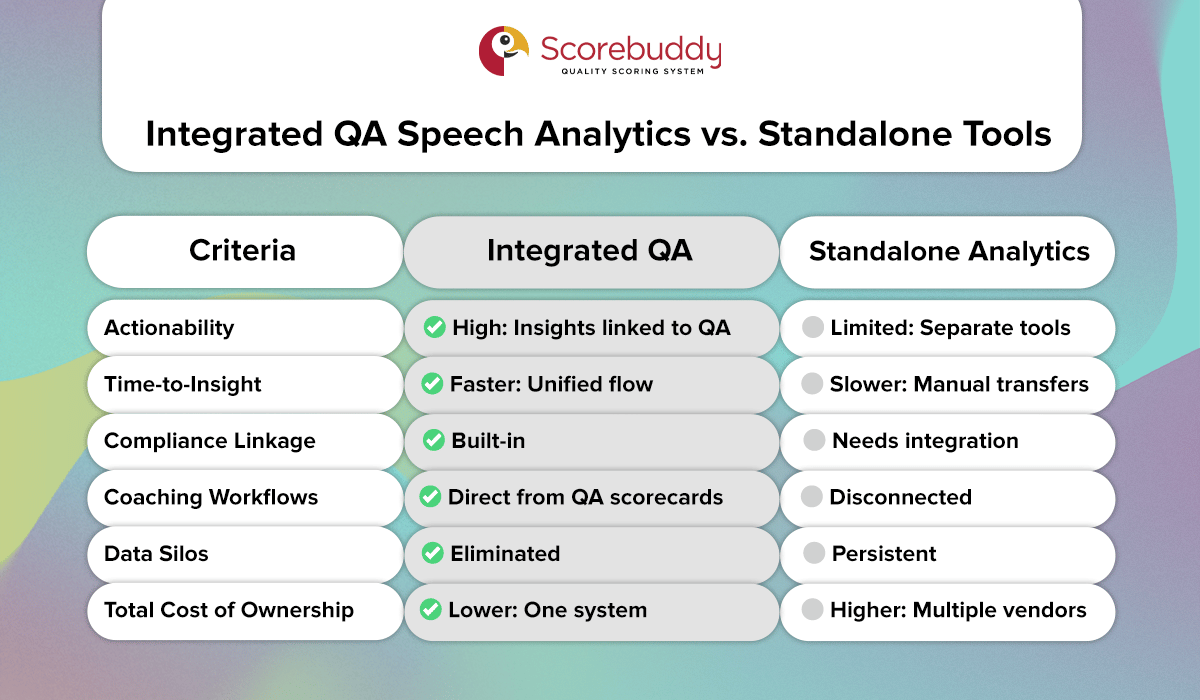 Scorebuddy
QUALITY SCORING SYSTEM

Integrated QA Speech Analytics vs. Standalone Tools

| Criteria | Integrated QA | Standalone Analytics |
|---|---|---|
| Actionability | High: Insights linked to QA | Limited: Separate tools |
| Time-to-Insight | Faster: Unified flow | Slower: Manual transfers |
| Compliance Linkage | Built-in | Needs integration |
| Coaching Workflows | Direct from QA scorecards | Disconnected |
| Data Silos | Eliminated | Persistent |
| Total Cost of Ownership | Lower: One system | Higher: Multiple vendors |